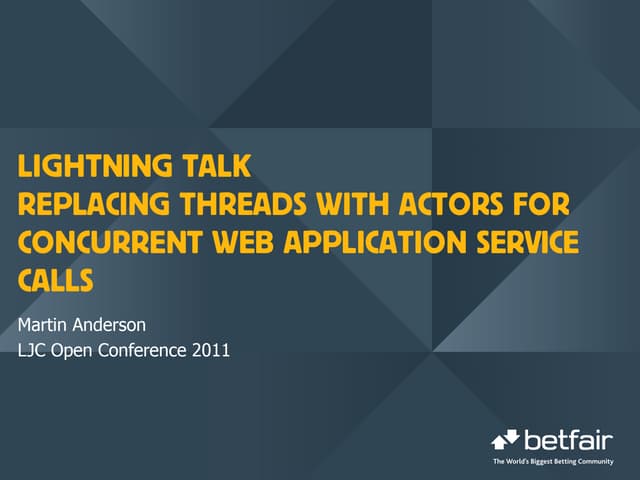 LIGHTNING TALK
REPLACING THREADS WITH ACTORS FOR CONCURRENT WEB APPLICATION SERVICE CALLS

Martin Anderson
LJC Open Conference 2011

betfair
The World's Biggest Betting Community